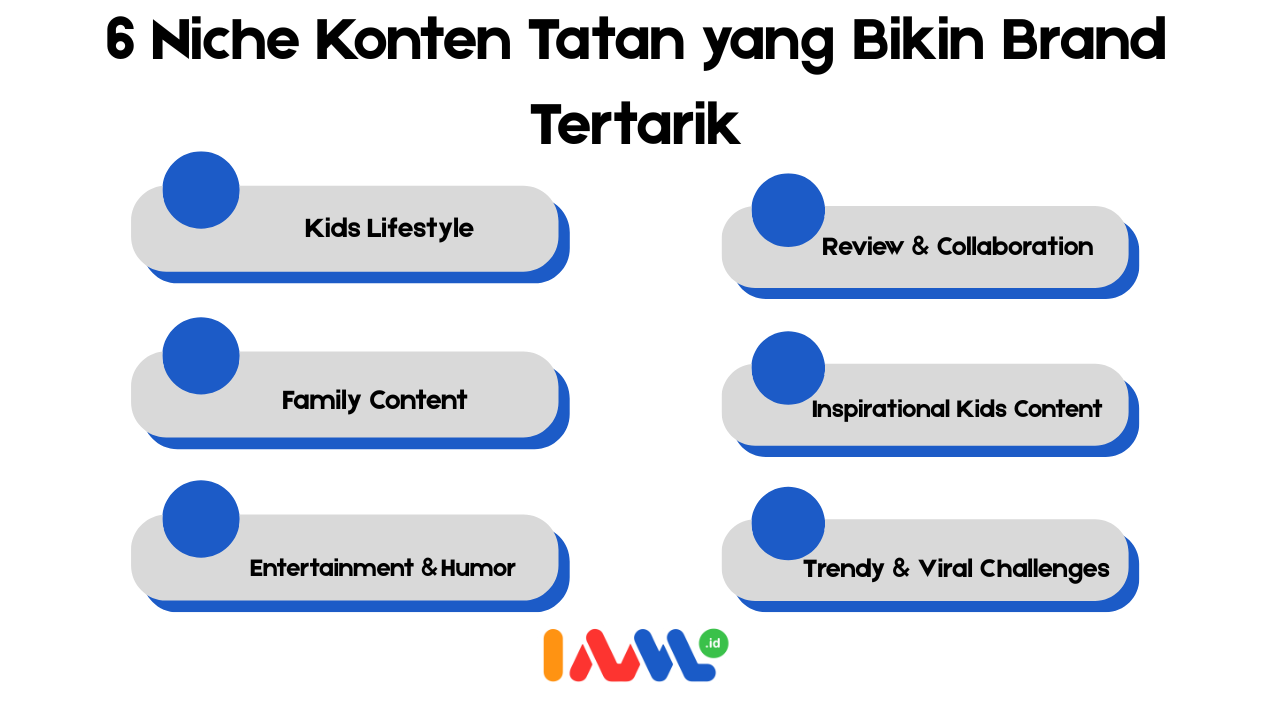 6 Niche Konten Tatan yang Bikin Brand Tertarik

Kids Lifestyle

Family Content

Entertainment & Humor

Review & Collaboration

Inspirational Kids Content

Trendy & Viral Challenges

.id